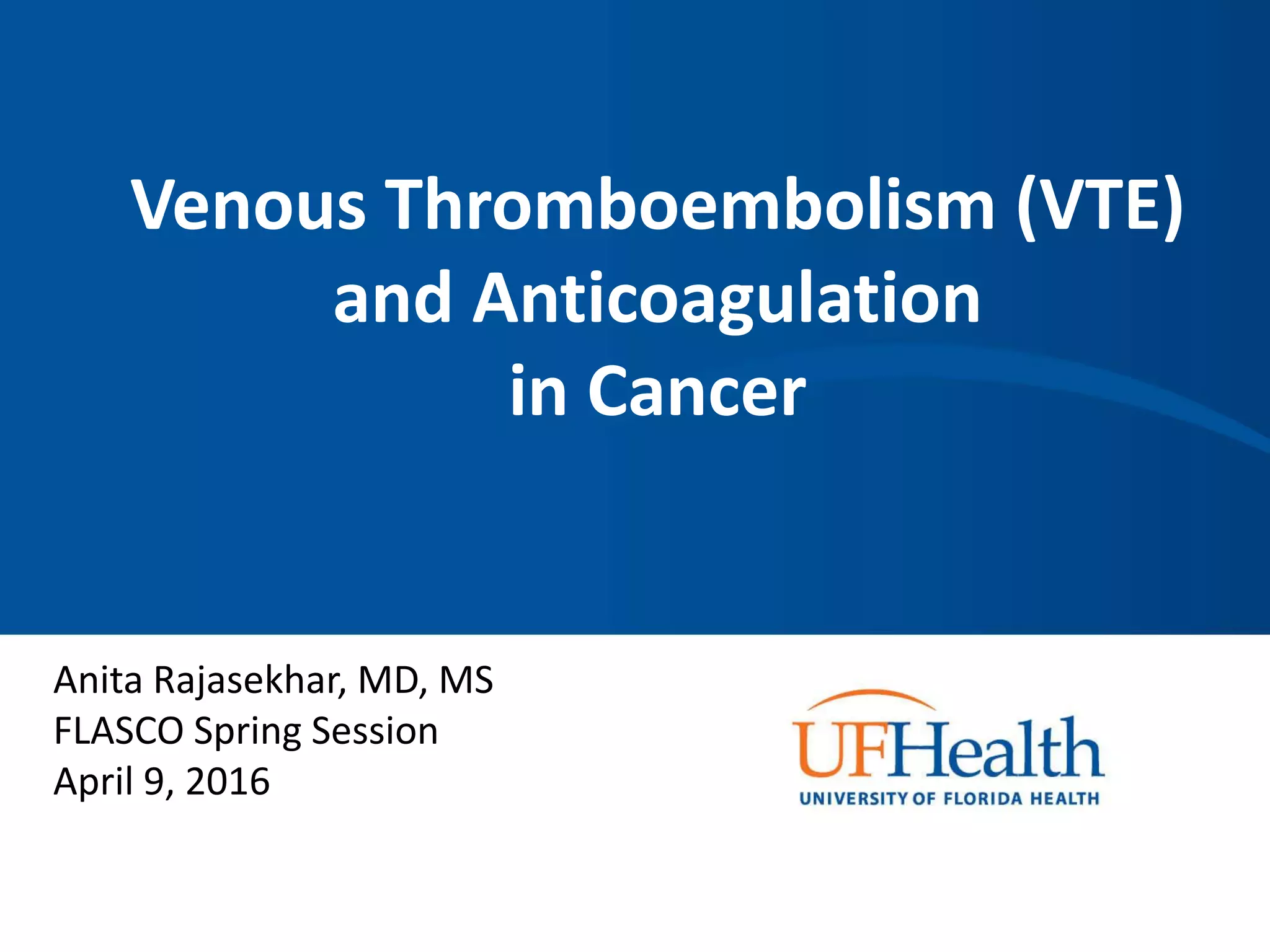 Venous Thromboembolism (VTE) and Anticoagulation in Cancer

Anita Rajasekhar, MD, MS
FLASCO Spring Session
April 9, 2016

UFHealth
UNIVERSITY OF FLORIDA HEALTH